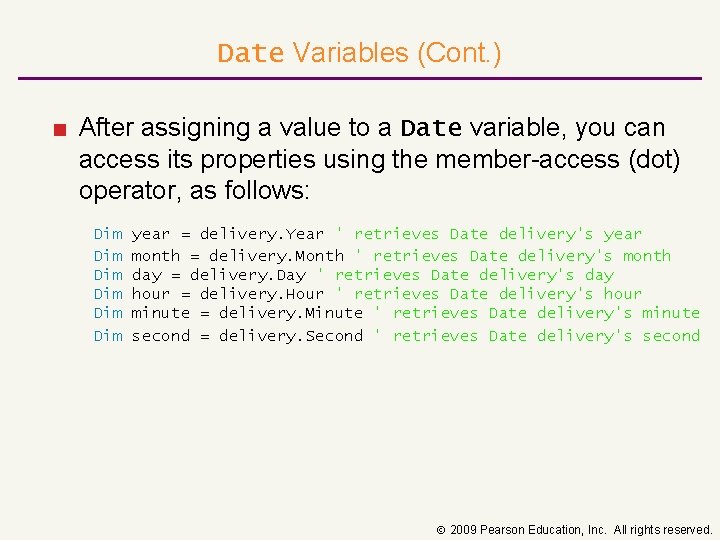 Date Variables (Cont.)

After assigning a value to a Date variable, you can access its properties using the member-access (dot) operator, as follows:

Dim year = delivery.Year ' retrieves Date delivery's year
Dim month = delivery.Month ' retrieves Date delivery's month
Dim day = delivery.Day ' retrieves Date delivery's day
Dim hour = delivery.Hour ' retrieves Date delivery's hour
Dim minute = delivery.Minute ' retrieves Date delivery's minute
Dim second = delivery.Second ' retrieves Date delivery's second

© 2009 Pearson Education, Inc. All rights reserved.